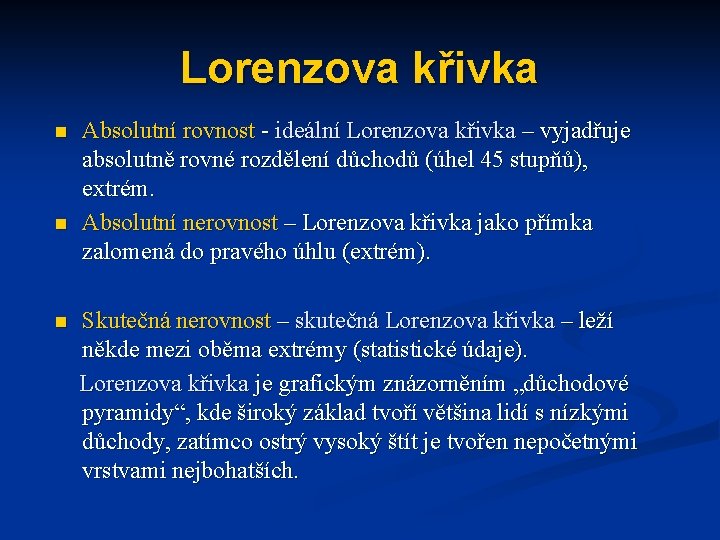 Lorenzova křivka

■ Absolutní rovnost - ideální Lorenzova křivka – vyjadřuje absolutně rovné rozdělení důchodů (úhel 45 stupňů), extrém.

■ Absolutní nerovnost – Lorenzova křivka jako přímka zalomená do pravého úhlu (extrém).

■ Skutečná nerovnost – skutečná Lorenzova křivka – leží někde mezi oběma extrémy (statistické údaje).

Lorenzova křivka je grafickým znázorněním „důchodové pyramidy“, kde široký základ tvoří většina lidí s nízkými důchody, zatímco ostrý vysoký štít je tvořen nepočetnými vrstvami nejbohatších.